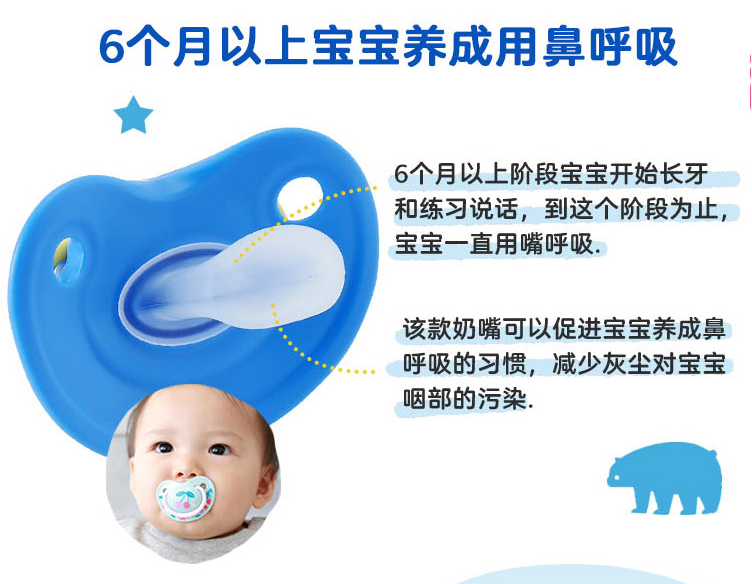 6个月以上宝宝养成用鼻呼吸

6个月以上阶段宝宝开始长牙和练习说话，到这个阶段为止，宝宝一直用嘴呼吸.

该款奶嘴可以促进宝宝养成鼻呼吸的习惯，减少灰尘对宝宝咽部的污染.